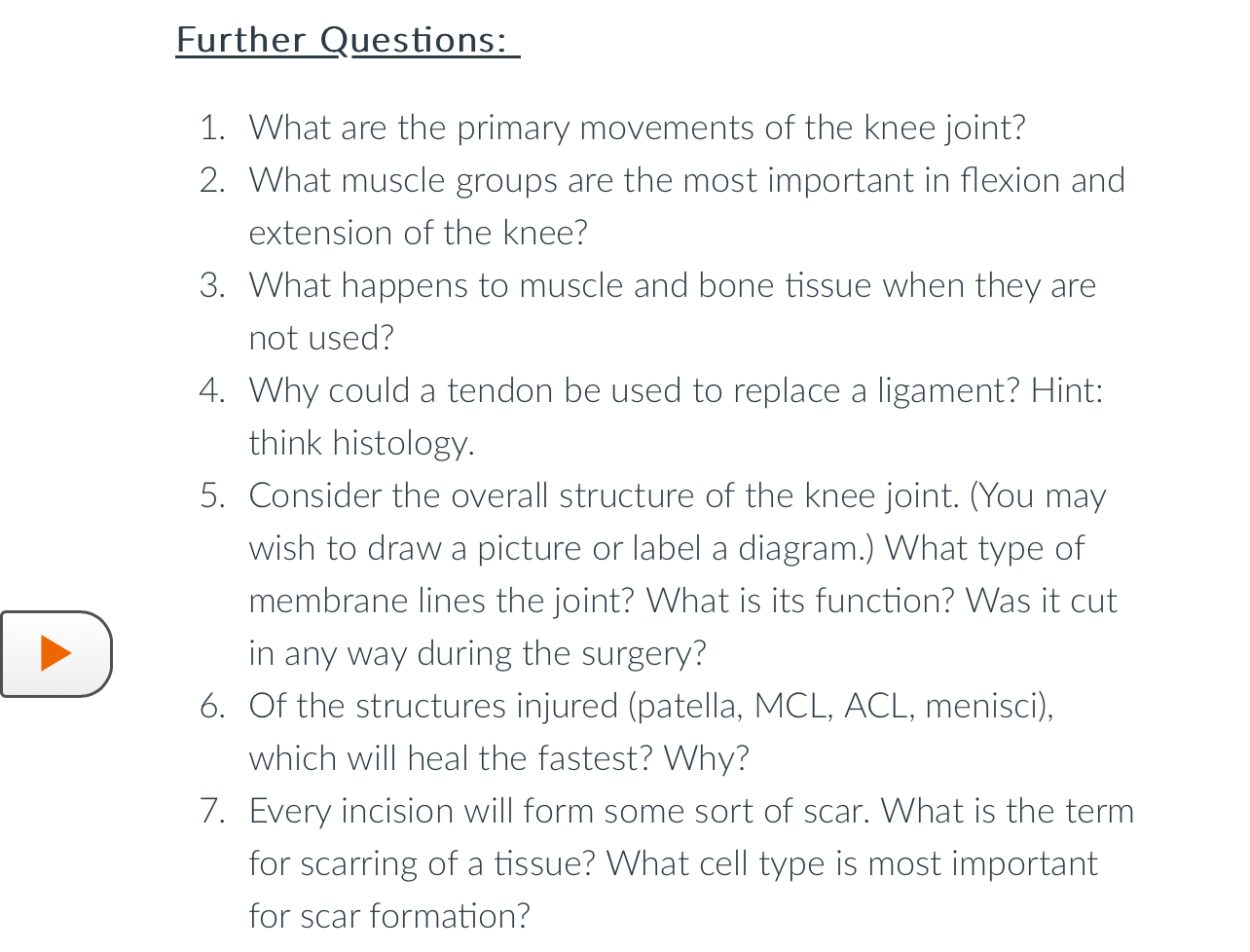 Further Questions:

1. What are the primary movements of the knee joint?
2. What muscle groups are the most important in flexion and extension of the knee?
3. What happens to muscle and bone tissue when they are not used?
4. Why could a tendon be used to replace a ligament? Hint: think histology.
5. Consider the overall structure of the knee joint. (You may wish to draw a picture or label a diagram.) What type of membrane lines the joint? What is its function? Was it cut in any way during the surgery?
6. Of the structures injured (patella, MCL, ACL, menisci), which will heal the fastest? Why?
7. Every incision will form some sort of scar. What is the term for scarring of a tissue? What cell type is most important for scar formation?